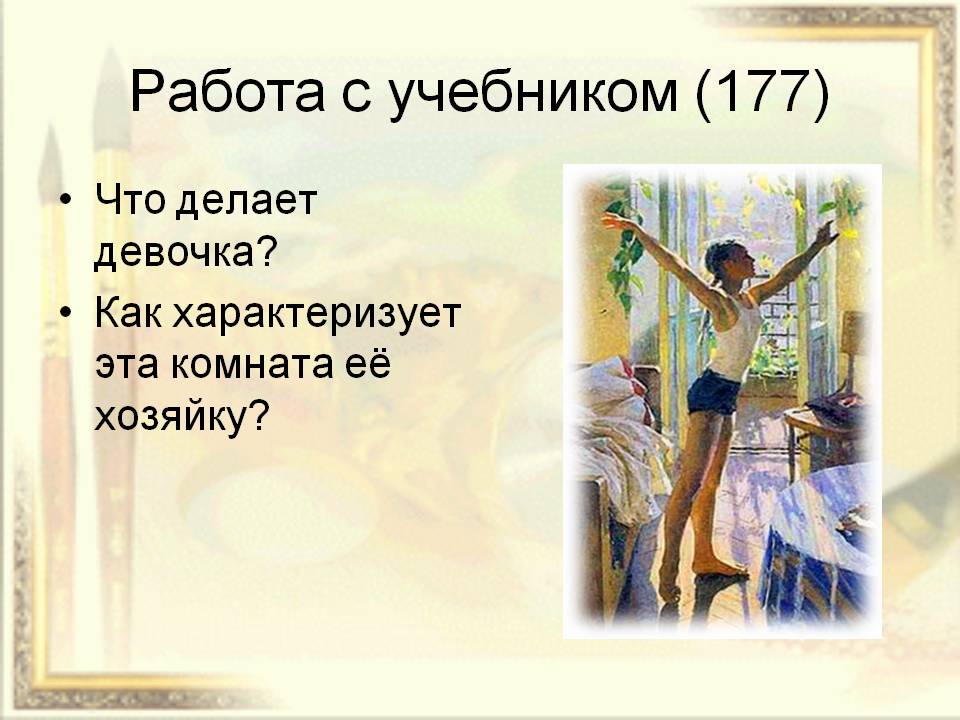 Работа с учебником (177)

• Что делает девочка?
• Как характеризует эта комната её хозяйку?